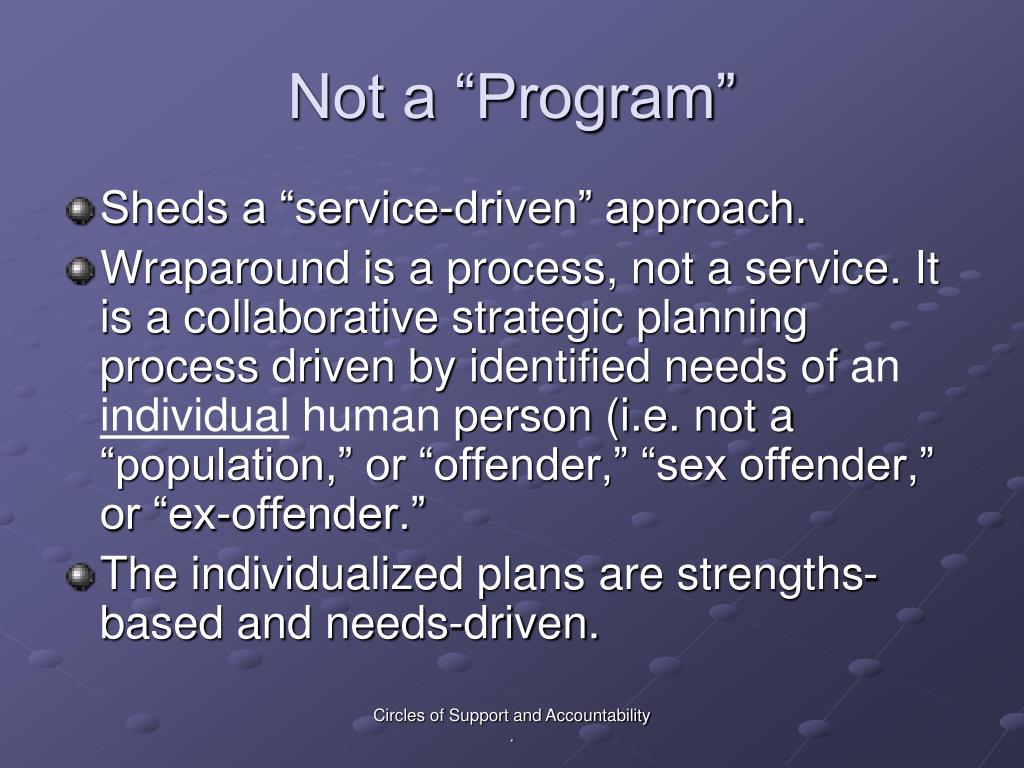 Not a “Program”

Sheds a “service-driven” approach.

Wraparound is a process, not a service. It is a collaborative strategic planning process driven by identified needs of an individual human person (i.e. not a “population,” or “offender,” “sex offender,” or “ex-offender.”

The individualized plans are strengths-based and needs-driven.

Circles of Support and Accountability
.